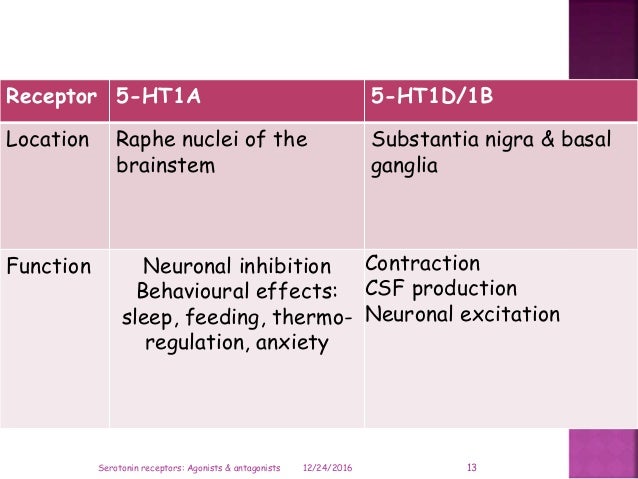 | Receptor | 5-HT1A | 5-HT1D/1B |
|---|---|---|
| Location | Raphe nuclei of the brainstem | Substantia nigra & basal ganglia |
| Function | Neuronal inhibition Behavioural effects: sleep, feeding, thermoregulation, anxiety | Contraction CSF production Neuronal excitation |

Serotonin receptors: Agonists & antagonists 12/24/2016 13